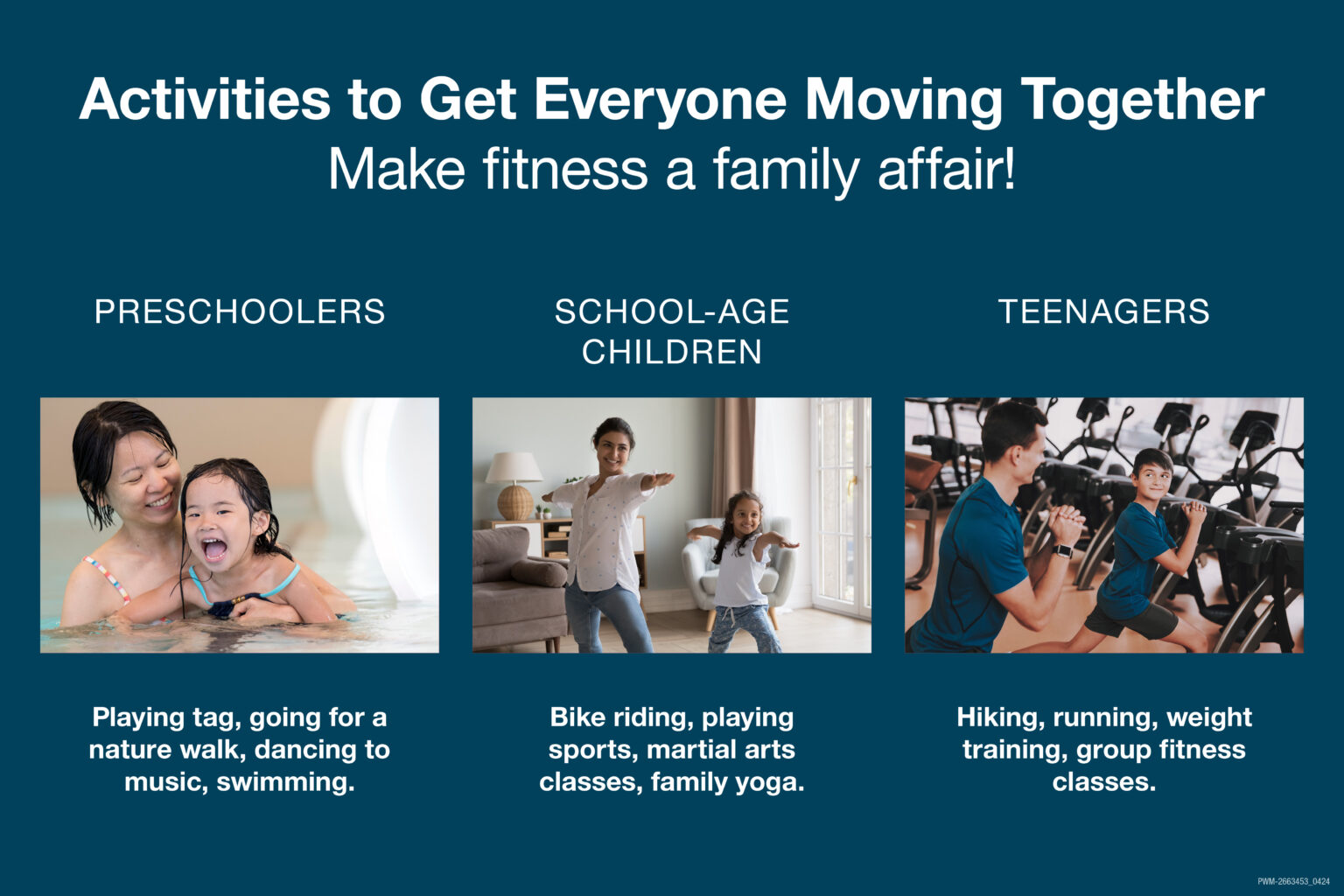 Activities to Get Everyone Moving Together
Make fitness a family affair!

PRESCHOOLERS

Playing tag, going for a nature walk, dancing to music, swimming.

SCHOOL-AGE CHILDREN

Bike riding, playing sports, martial arts classes, family yoga.

TEENAGERS

Hiking, running, weight training, group fitness classes.

PWM-2663453_0424